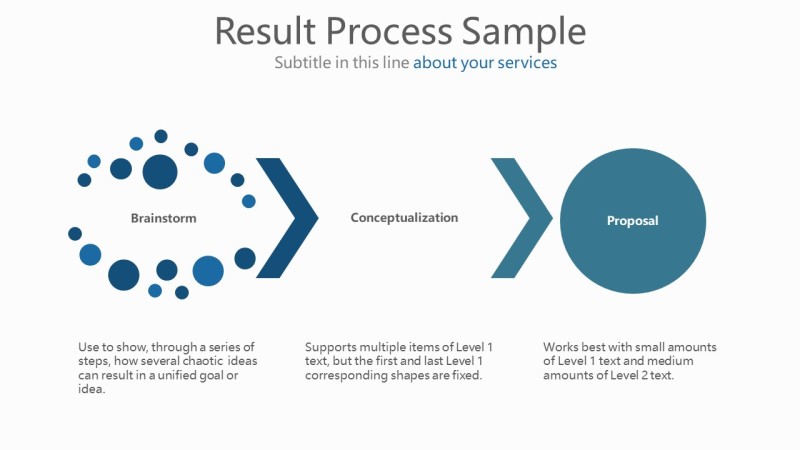 Result Process Sample

Subtitle in this line about your services

Brainstorm

Conceptualization

Proposal

Use to show, through a series of steps, how several chaotic ideas can result in a unified goal or idea.

Supports multiple items of Level 1 text, but the first and last Level 1 corresponding shapes are fixed.

Works best with small amounts of Level 1 text and medium amounts of Level 2 text.